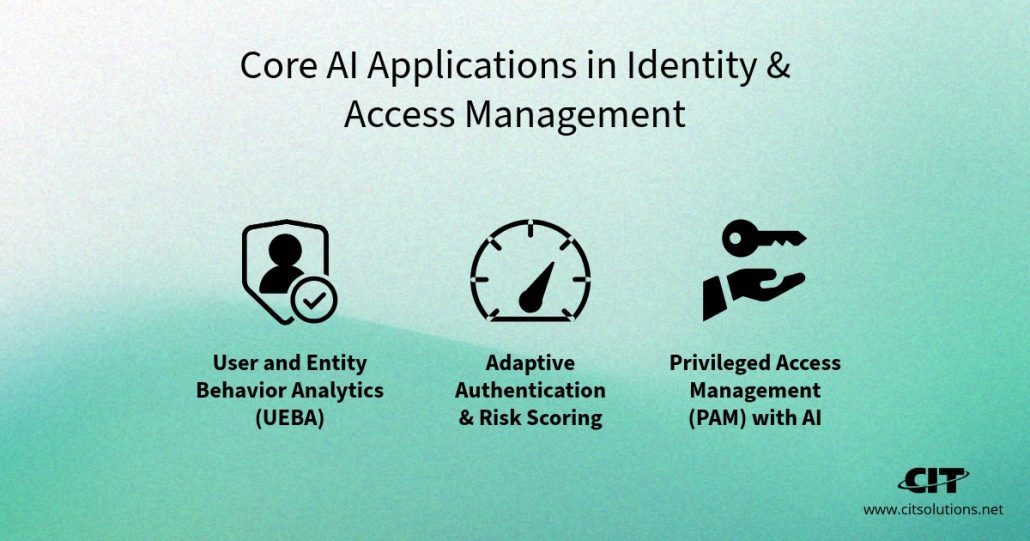 Core AI Applications in Identity & Access Management

User and Entity Behavior Analytics (UEBA)

Adaptive Authentication & Risk Scoring

Privileged Access Management (PAM) with AI

CIT
www.citsolutions.net